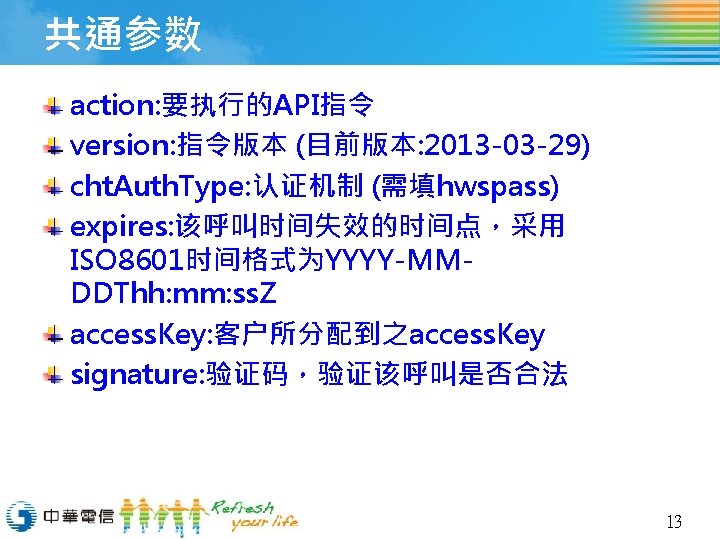 共通参数

action:要执行的API指令

version:指令版本 (目前版本:2013-03-29)

chtAuthType:认证机制 (需填hwspass)

expires:该呼叫时间失效的时间点，采用ISO8601时间格式为YYYY-MM-DDThh:mm:ssZ

accessKey:客户所分配到之accessKey

signature:验证码，验证该呼叫是否合法

中華電信 Refresh your life

13